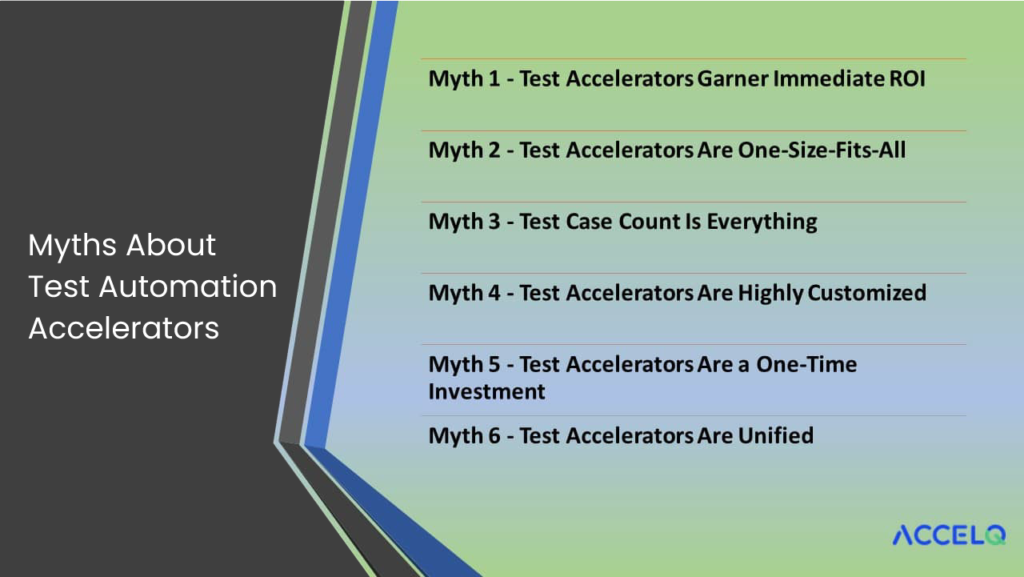 Myths About Test Automation Accelerators

Myth 1 - Test Accelerators Garner Immediate ROI

Myth 2 - Test Accelerators Are One-Size-Fits-All

Myth 3 - Test Case Count Is Everything

Myth 4 - Test Accelerators Are Highly Customized

Myth 5 - Test Accelerators Are a One-Time Investment

Myth 6 - Test Accelerators Are Unified

ACCELQ